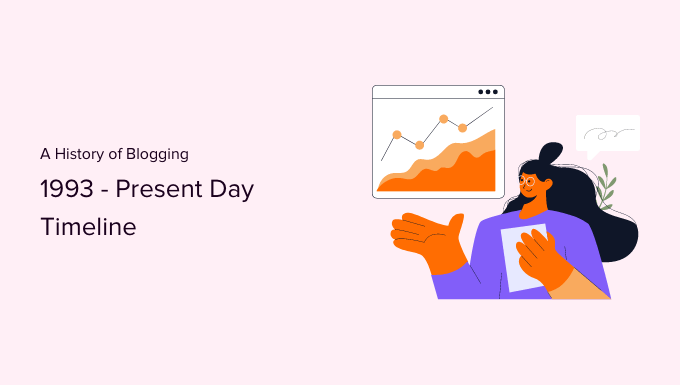 A History of Blogging

1993 - Present Day Timeline